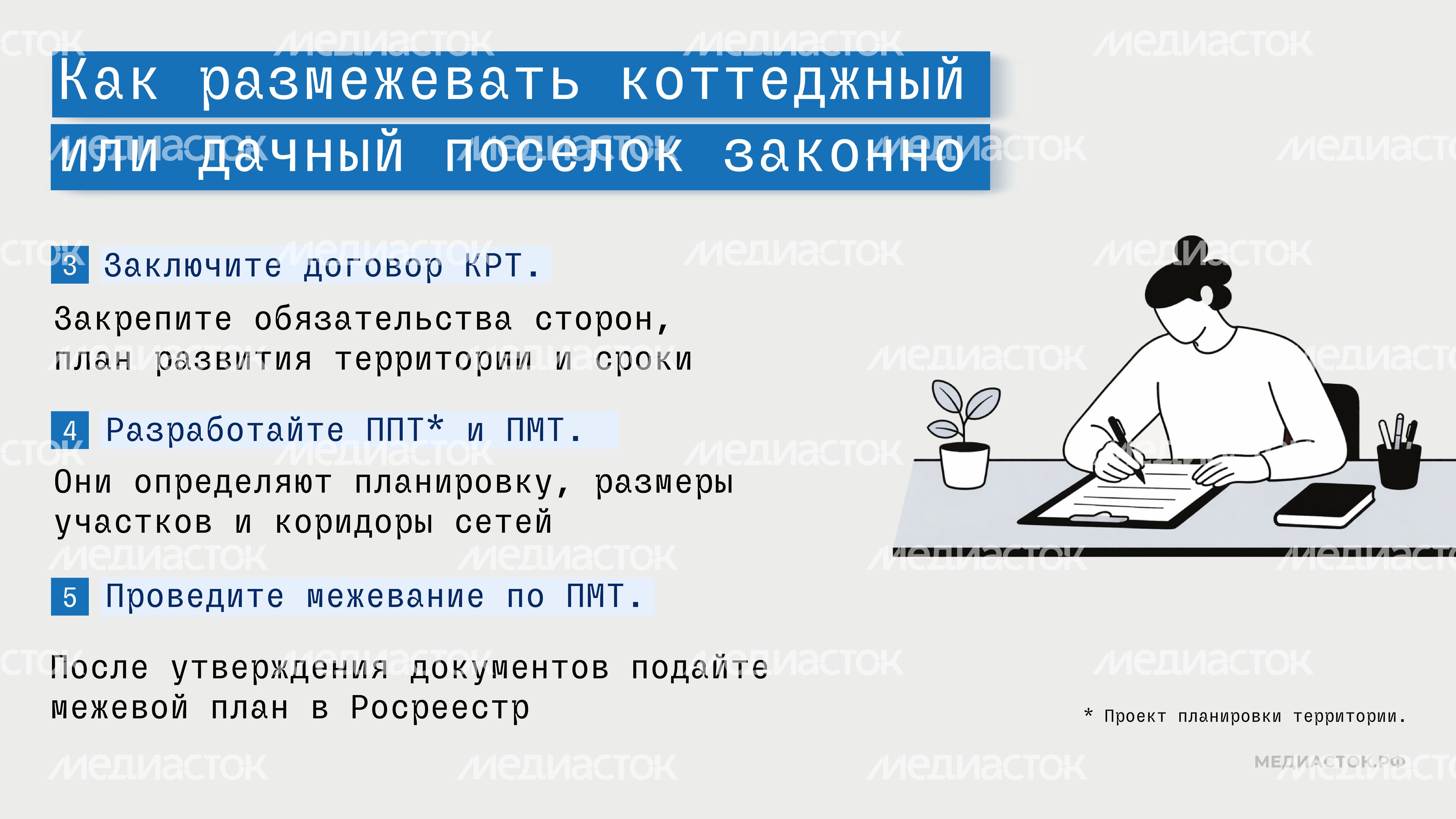 Как размежевать коттеджный или дачный поселок законно

3 Заключите договор КРТ.

Закрепите обязательства сторон, план развития территории и сроки

4 Разработайте ППТ* и ПМТ.

Они определяют планировку, размеры участков и коридоры сетей

5 Проведите межевание по ПМТ.

После утверждения документов подайте межевой план в Росреестр

* Проект планировки территории.

МЕДИАСТОК.РФ

медиасток